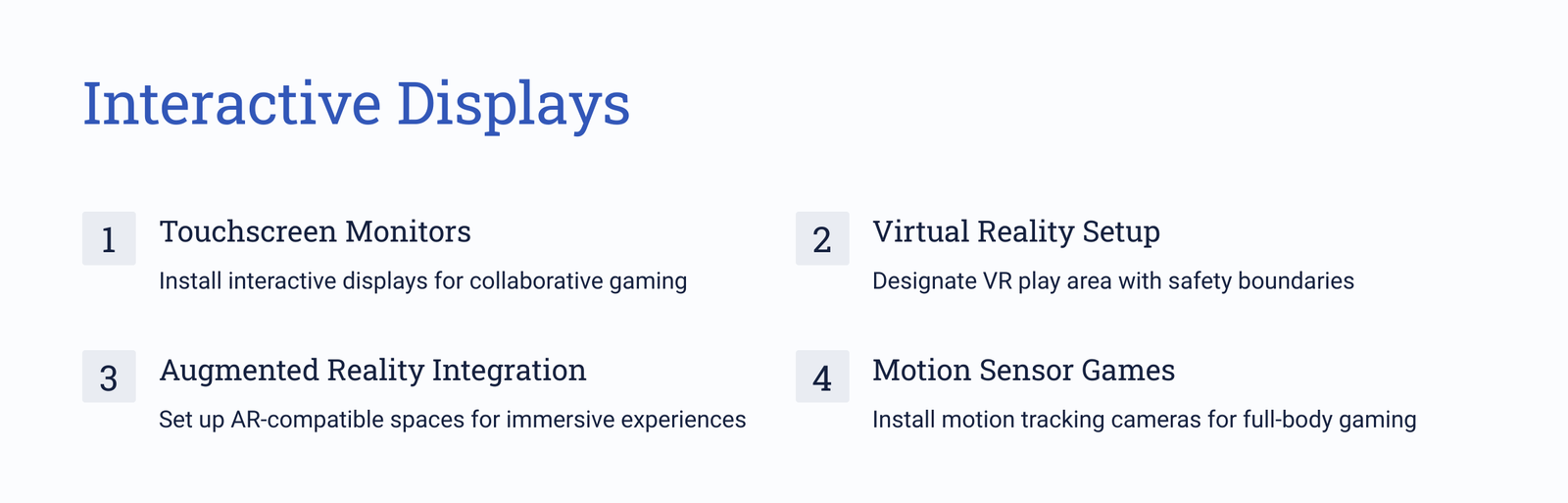 Interactive Displays

1
Touchscreen Monitors
Install interactive displays for collaborative gaming

2
Virtual Reality Setup
Designate VR play area with safety boundaries

3
Augmented Reality Integration
Set up AR-compatible spaces for immersive experiences

4
Motion Sensor Games
Install motion tracking cameras for full-body gaming